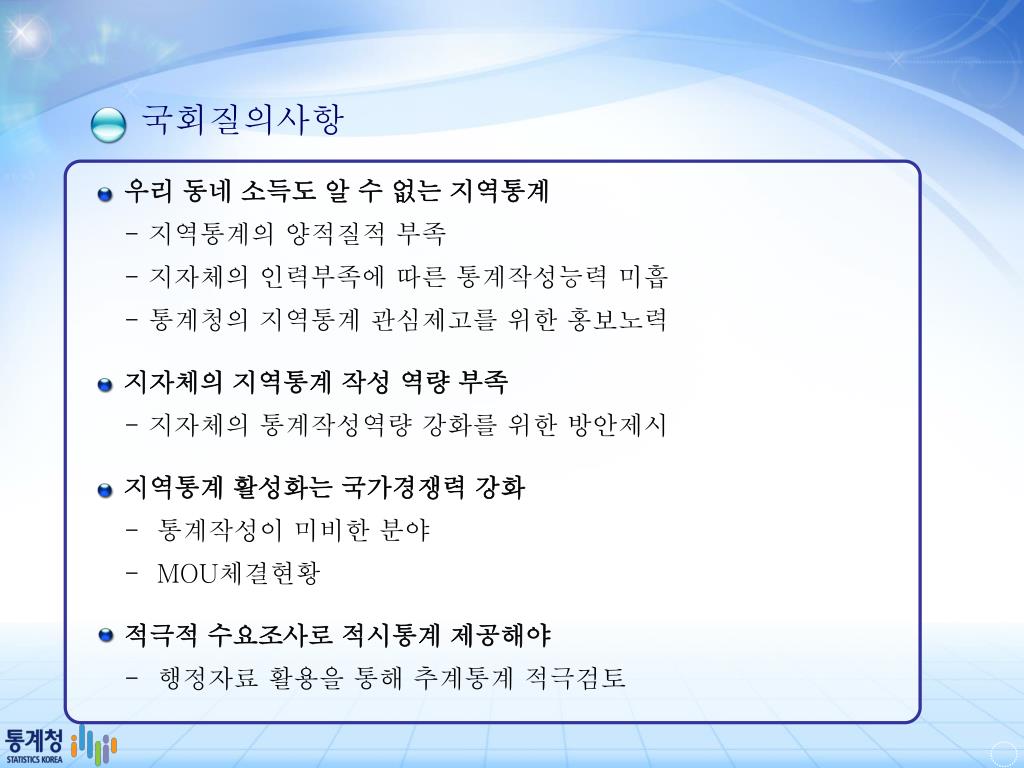 국회질의사항

우리 동네 소득도 알 수 없는 지역통계
- 지역통계의 양적질적 부족
- 지자체의 인력부족에 따른 통계작성능력 미흡
- 통계청의 지역통계 관심제고를 위한 홍보노력

지자체의 지역통계 작성 역량 부족
- 지자체의 통계작성역량 강화를 위한 방안제시

지역통계 활성화는 국가경쟁력 강화
- 통계작성이 미비한 분야
- MOU체결현황

적극적 수요조사로 적시통계 제공해야
- 행정자료 활용을 통해 추계통계 적극검토

통계청
STATISTICS KOREA